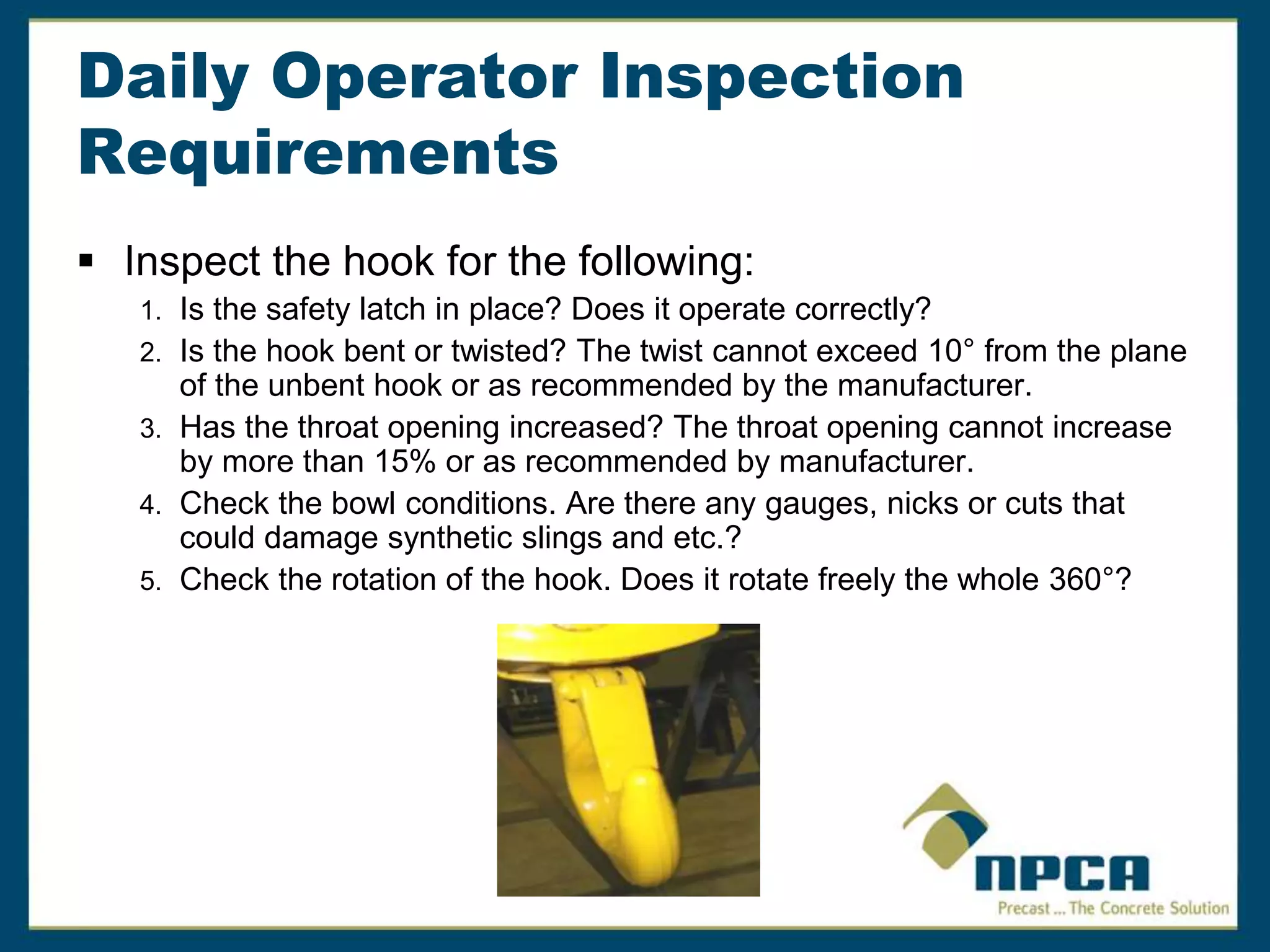 Daily Operator Inspection Requirements

▪ Inspect the hook for the following:

1. Is the safety latch in place? Does it operate correctly?
2. Is the hook bent or twisted? The twist cannot exceed 10° from the plane of the unbent hook or as recommended by the manufacturer.
3. Has the throat opening increased? The throat opening cannot increase by more than 15% or as recommended by manufacturer.
4. Check the bowl conditions. Are there any gauges, nicks or cuts that could damage synthetic slings and etc.?
5. Check the rotation of the hook. Does it rotate freely the whole 360°?

NPCA
Precast ... The Concrete Solution